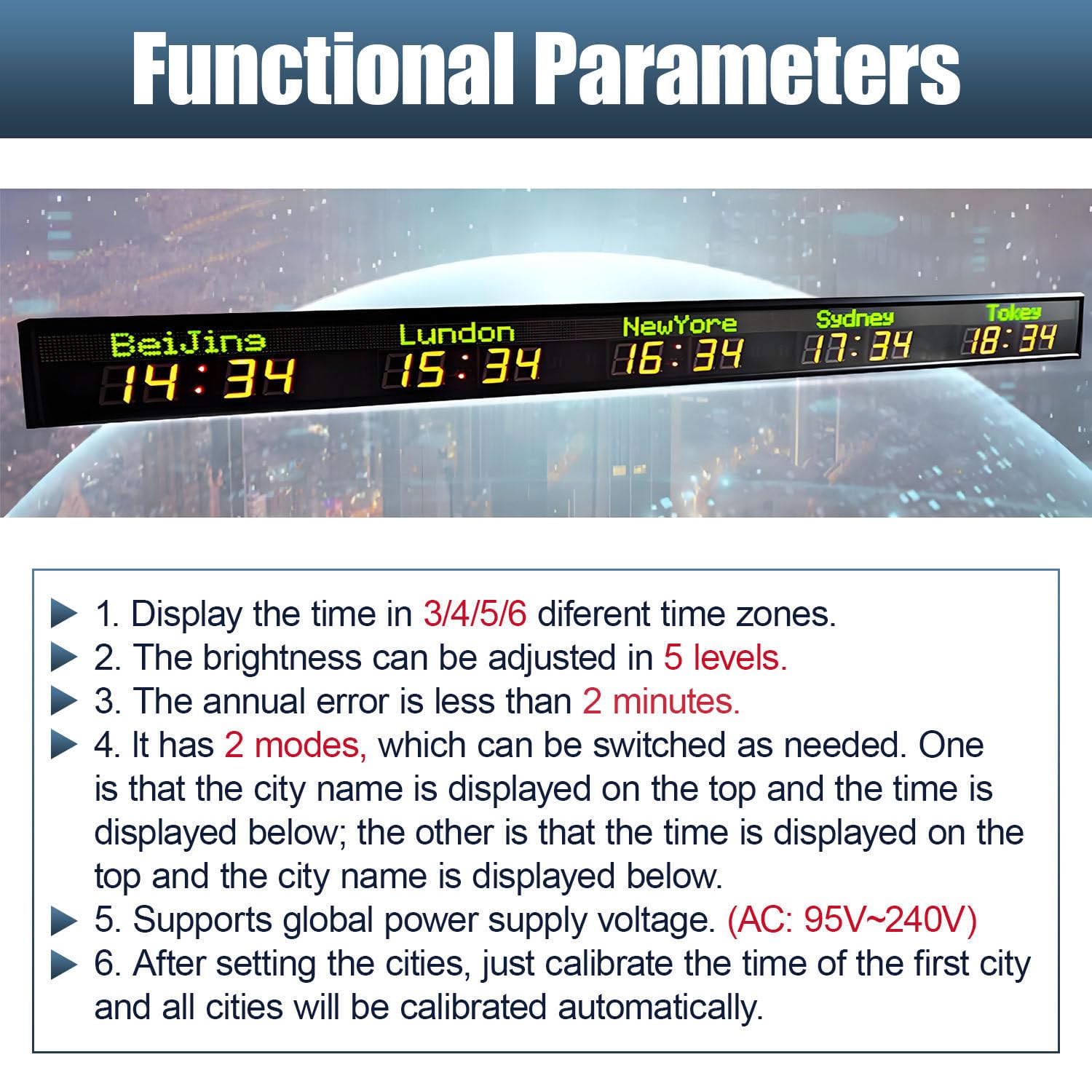 Functional Parameters

BeiJing
14:34

Lundon
15:34

NewYore
16:34

Sydney
17:34

Tokey
18:34

1. Display the time in 3/4/5/6 diferent time zones.
2. The brightness can be adjusted in 5 levels.
3. The annual error is less than 2 minutes.
4. It has 2 modes, which can be switched as needed. One is that the city name is displayed on the top and the time is displayed below; the other is that the time is displayed on the top and the city name is displayed below.
5. Supports global power supply voltage. (AC: 95V~240V)
6. After setting the cities, just calibrate the time of the first city and all cities will be calibrated automatically.